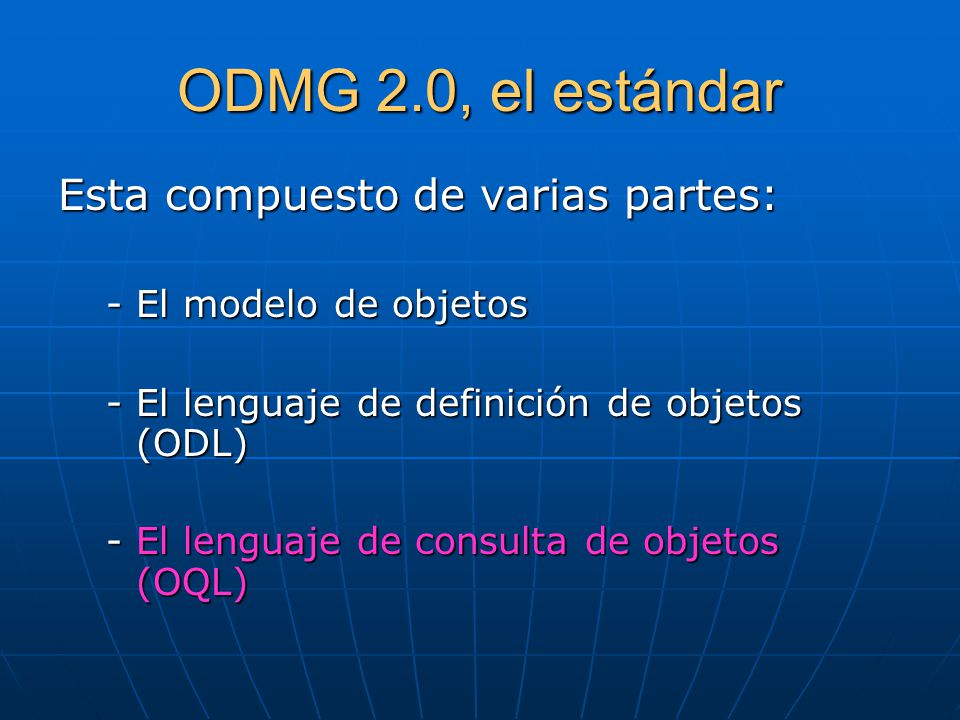 ODMG 2.0, el estándar

Esta compuesto de varias partes:

- El modelo de objetos

- El lenguaje de definición de objetos (ODL)

- El lenguaje de consulta de objetos (OQL)